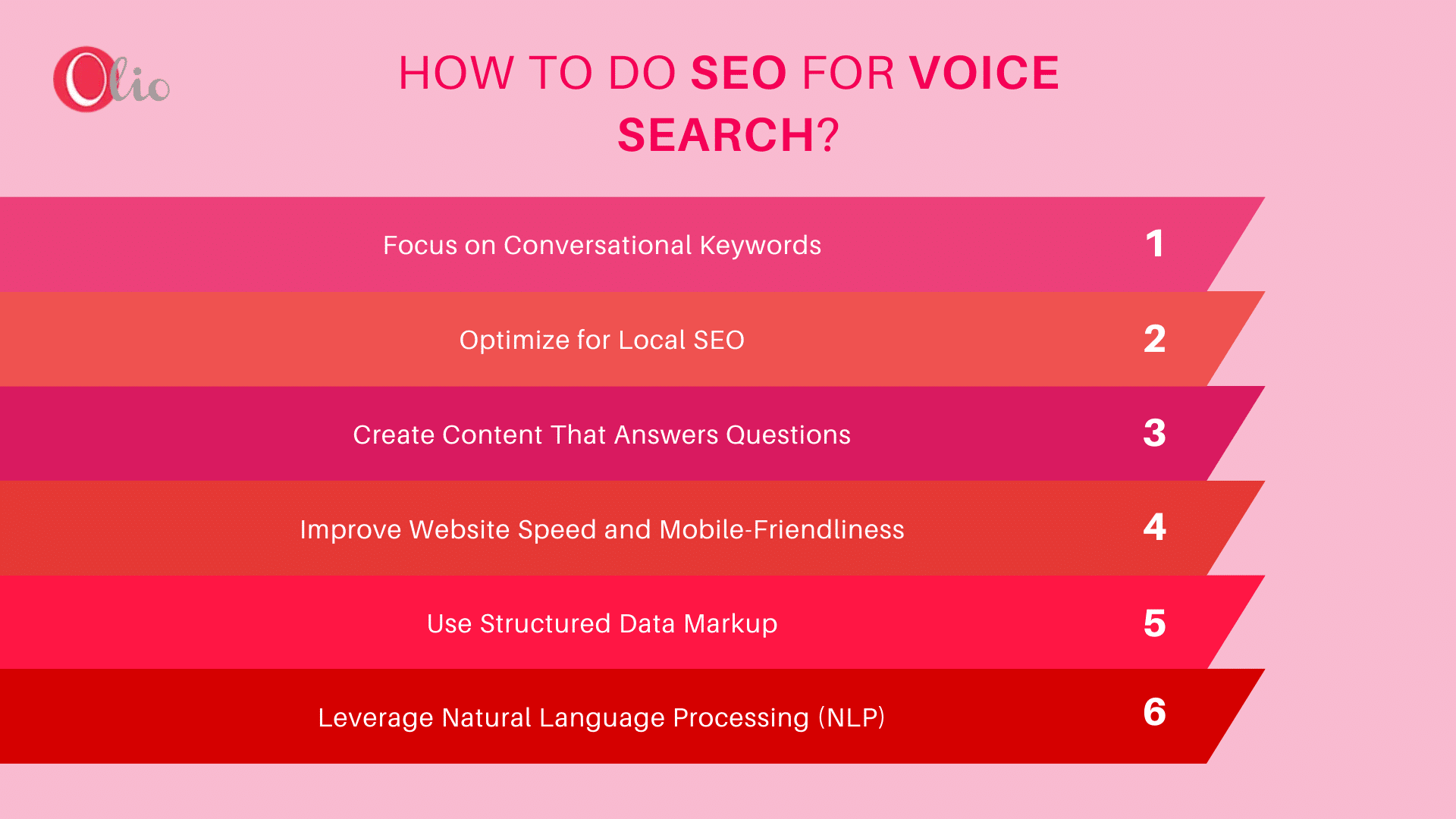 Olio

HOW TO DO SEO FOR VOICE SEARCH?

Focus on Conversational Keywords 1

Optimize for Local SEO 2

Create Content That Answers Questions 3

Improve Website Speed and Mobile-Friendliness 4

Use Structured Data Markup 5

Leverage Natural Language Processing (NLP) 6